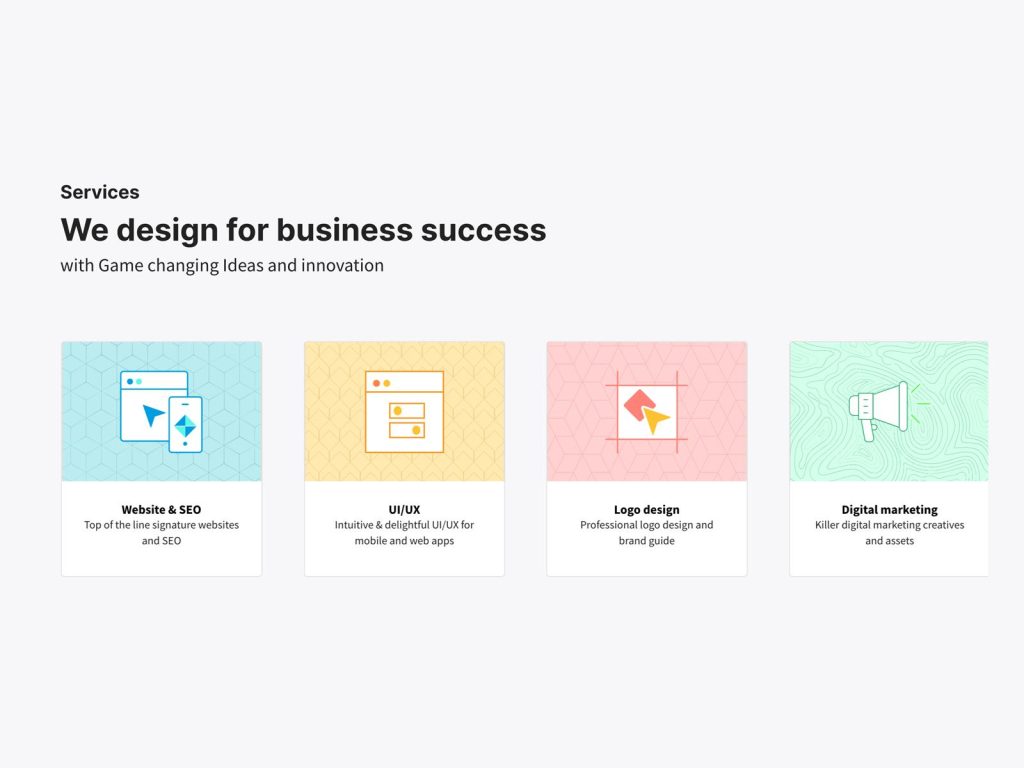 Services

We design for business success

with Game changing Ideas and innovation

Website & SEO

Top of the line signature websites and SEO

UI/UX

Intuitive & delightful UI/UX for mobile and web apps

Logo design

Professional logo design and brand guide

Digital marketing

Killer digital marketing creatives and assets